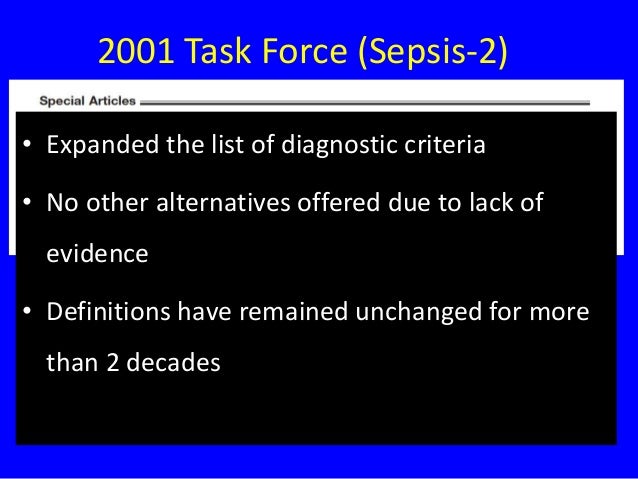 2001 Task Force (Sepsis-2)

Special Articles

• Expanded the list of diagnostic criteria

• No other alternatives offered due to lack of evidence

• Definitions have remained unchanged for more than 2 decades